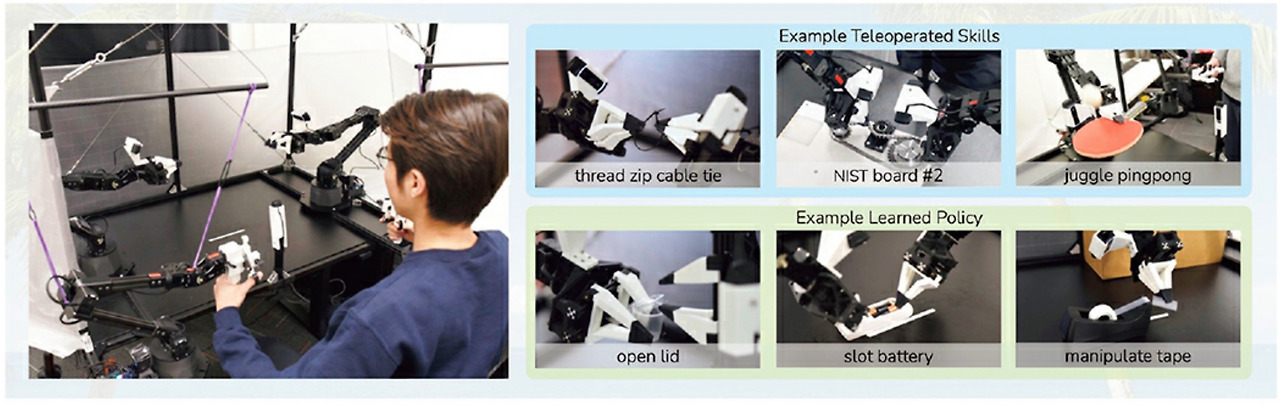 Example Teleoperated Skills

thread zip cable tie

NIST board #2

juggle pingpong

Example Learned Policy

open lid

slot battery

manipulate tape